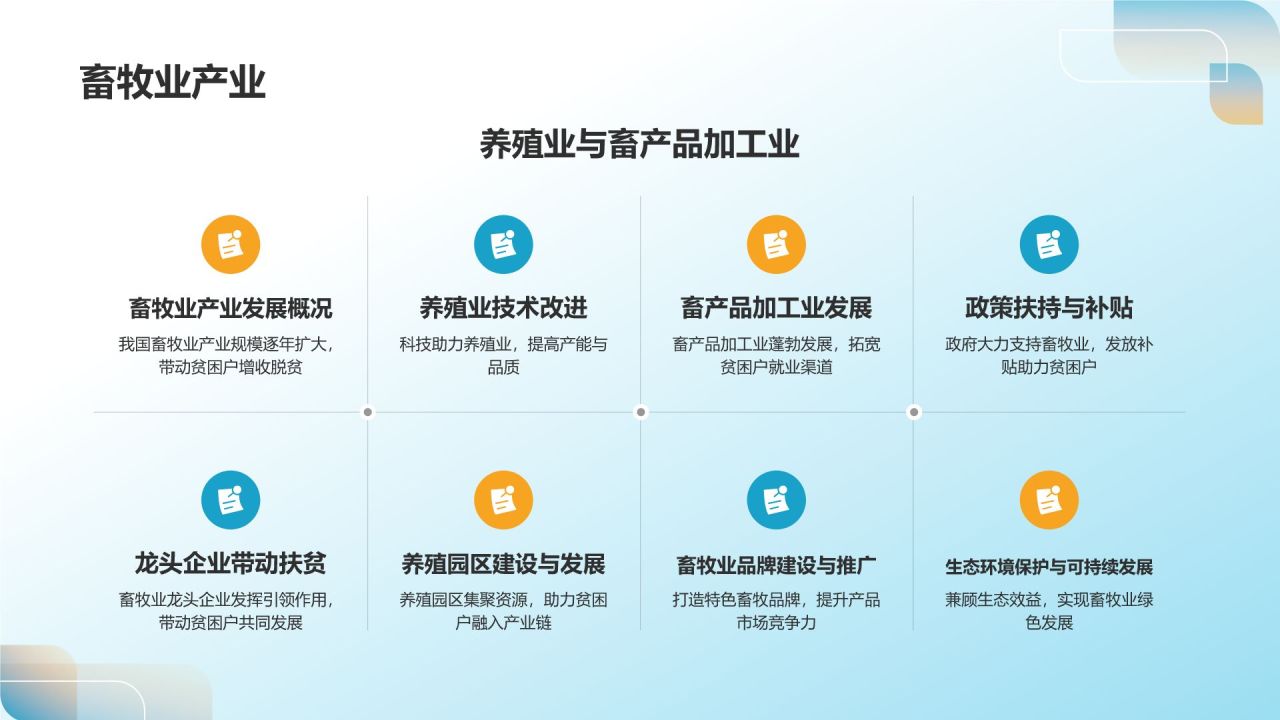 畜牧业产业

养殖业与畜产品加工业

畜牧业产业发展概况
我国畜牧业产业规模逐年扩大，带动贫困户增收脱贫

养殖业技术改进
科技助力养殖业，提高产能与品质

畜产品加工业发展
畜产品加工业蓬勃发展，拓宽贫困户就业渠道

政策扶持与补贴
政府大力支持畜牧业，发放补贴助力贫困户

龙头企业带动扶贫
畜牧业龙头企业发挥引领作用，带动贫困户共同发展

养殖园区建设与发展
养殖园区集聚资源，助力贫困户融入产业链

畜牧业品牌建设与推广
打造特色畜牧品牌，提升产品市场竞争力

生态环境保护与可持续发展
兼顾生态效益，实现畜牧业绿色发展